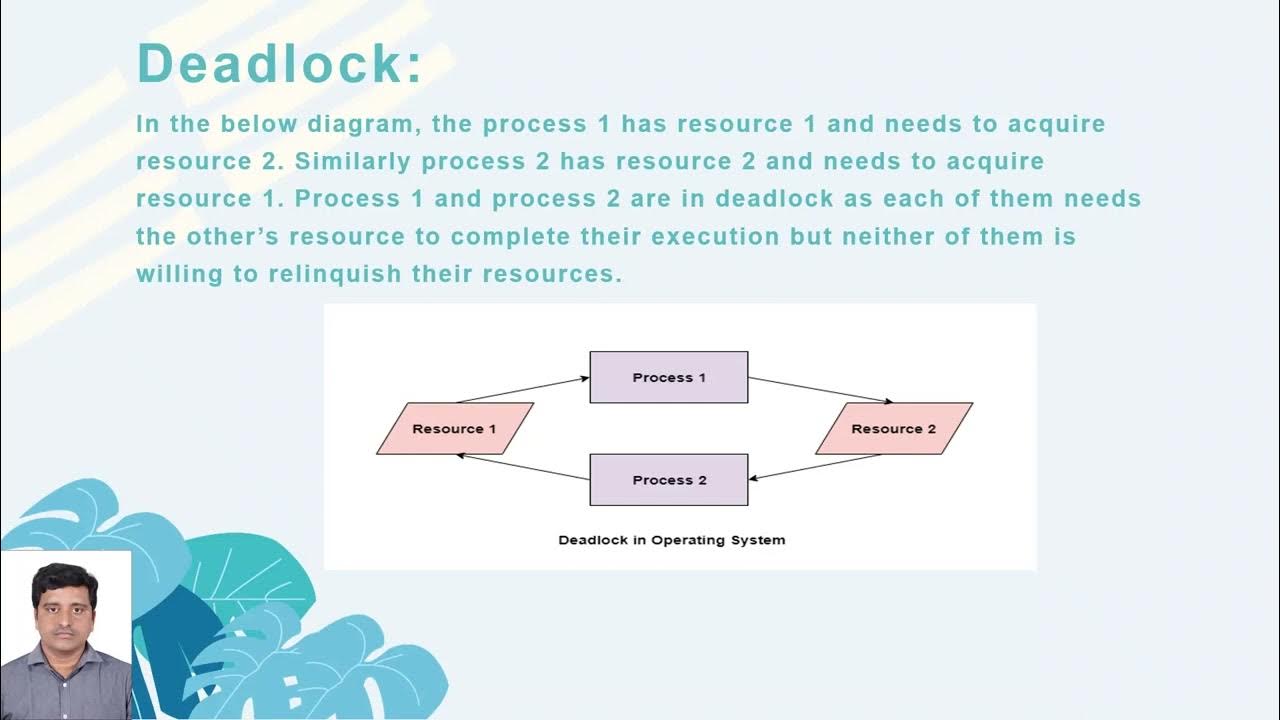 Deadlock:

In the below diagram, the process 1 has resource 1 and needs to acquire resource 2. Similarly process 2 has resource 2 and needs to acquire resource 1. Process 1 and process 2 are in deadlock as each of them needs the other's resource to complete their execution but neither of them is willing to relinquish their resources.

Process 1

Resource 1

Resource 2

Process 2

Deadlock in Operating System